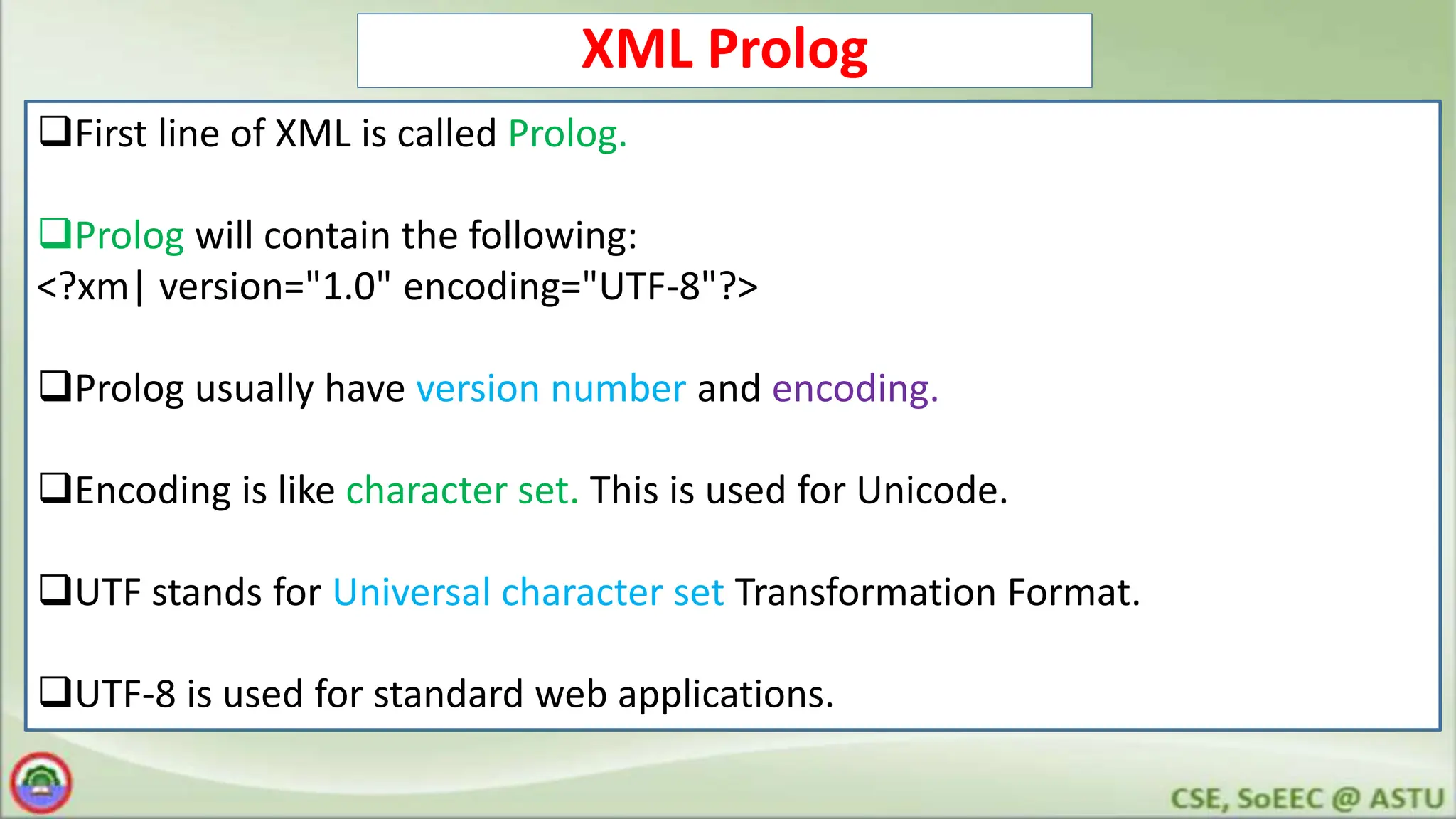 XML Prolog

❑First line of XML is called Prolog.

❑Prolog will contain the following:
<?xm| version="1.0" encoding="UTF-8"?>

❑Prolog usually have version number and encoding.

❑Encoding is like character set. This is used for Unicode.

❑UTF stands for Universal character set Transformation Format.

❑UTF-8 is used for standard web applications.

CSE, SoEEC @ ASTU